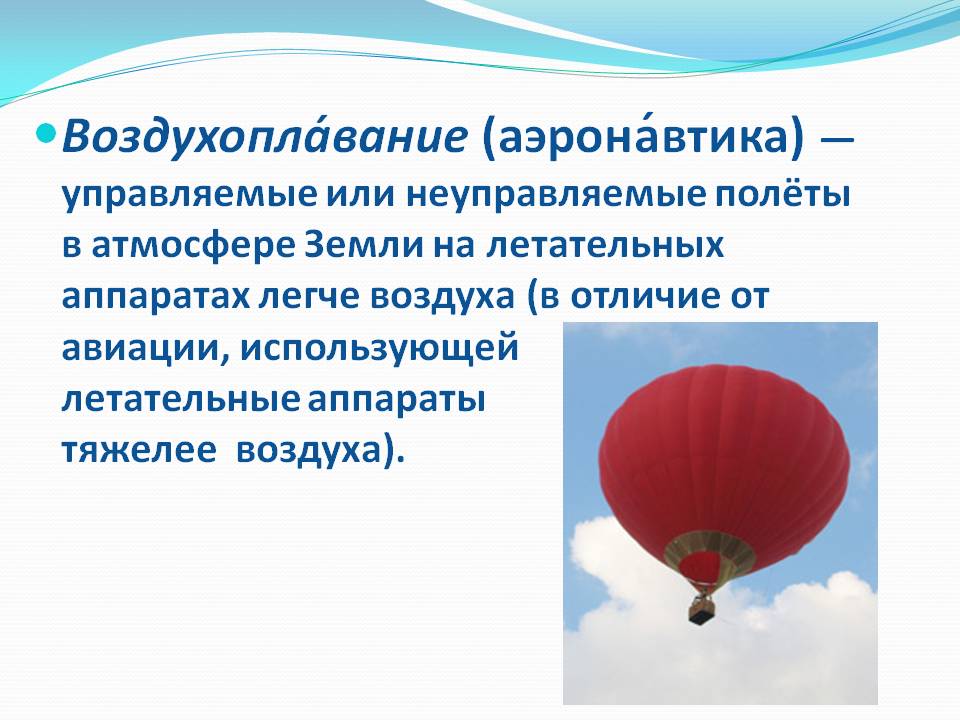 Воздухопла́вание (аэрона́втика) — управляемые или неуправляемые полёты в атмосфере Земли на летательных аппаратах легче воздуха (в отличие от авиации, использующей летательные аппараты тяжелее воздуха).